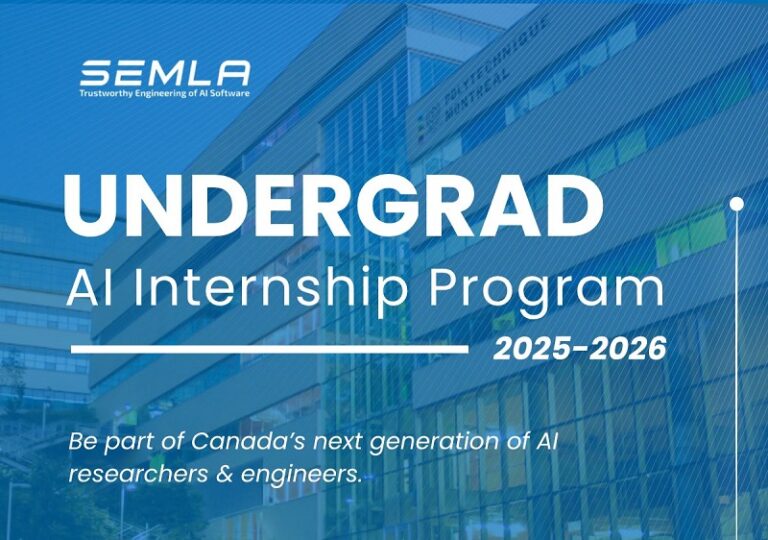 SEMLA
Trustworthy Engineering of AI Software

POLYTECHNIQUE MONTRÉAL

UNDERGRAD
AI Internship Program
2025-2026

Be part of Canada's next generation of AI researchers & engineers.